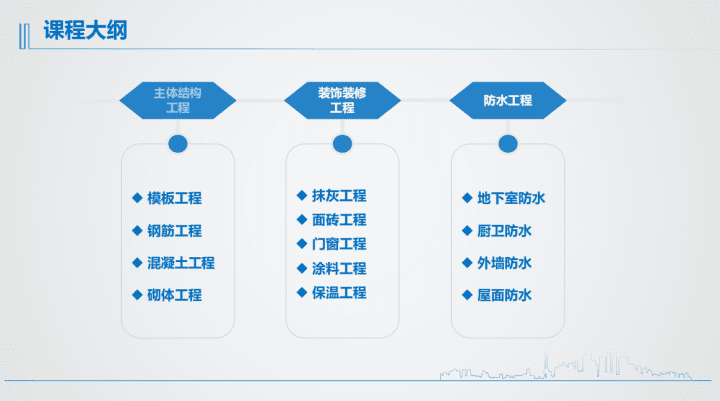 课程大纲

主体结构工程

◆ 模板工程
◆ 钢筋工程
◆ 混凝土工程
◆ 砌体工程

装饰装修工程

◆ 抹灰工程
◆ 面砖工程
◆ 门窗工程
◆ 涂料工程
◆ 保温工程

防水工程

◆ 地下室防水
◆ 厨卫防水
◆ 外墙防水
◆ 屋面防水